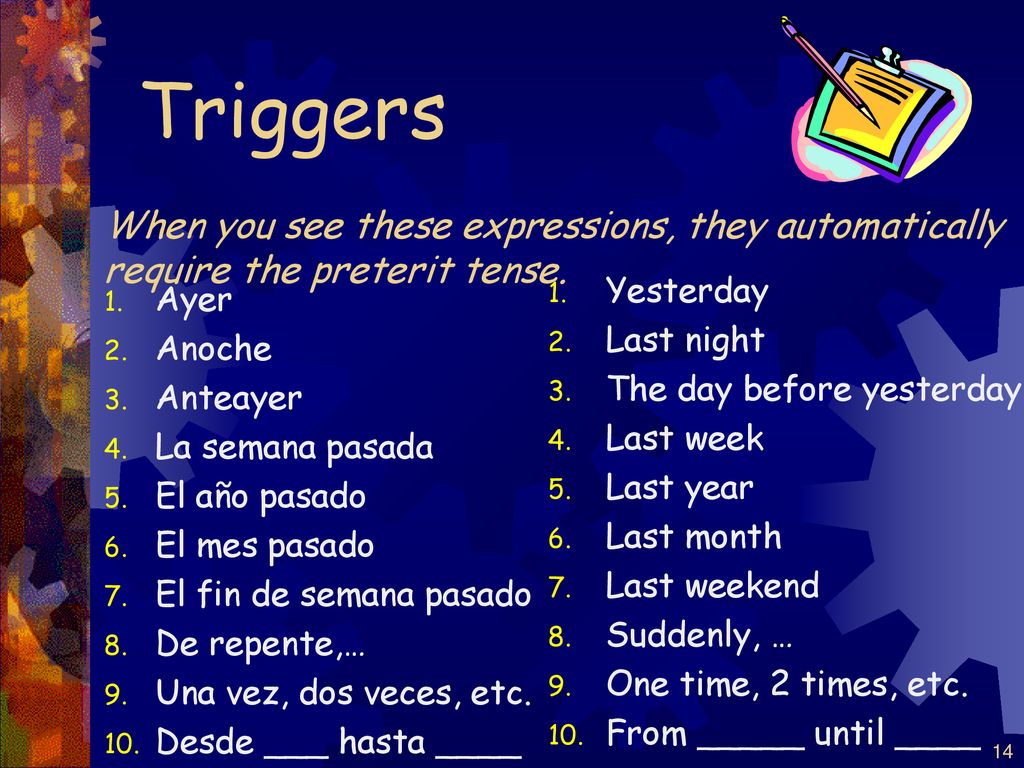 Triggers

When you see these expressions, they automatically require the preterit tense.

1. Ayer
2. Anoche
3. Anteayer
4. La semana pasada
5. El año pasado
6. El mes pasado
7. El fin de semana pasado
8. De repente,…
9. Una vez, dos veces, etc.
10. Desde ___ hasta ____

1. Yesterday
2. Last night
3. The day before yesterday
4. Last week
5. Last year
6. Last month
7. Last weekend
8. Suddenly, …
9. One time, 2 times, etc.
10. From _____ until ____

14